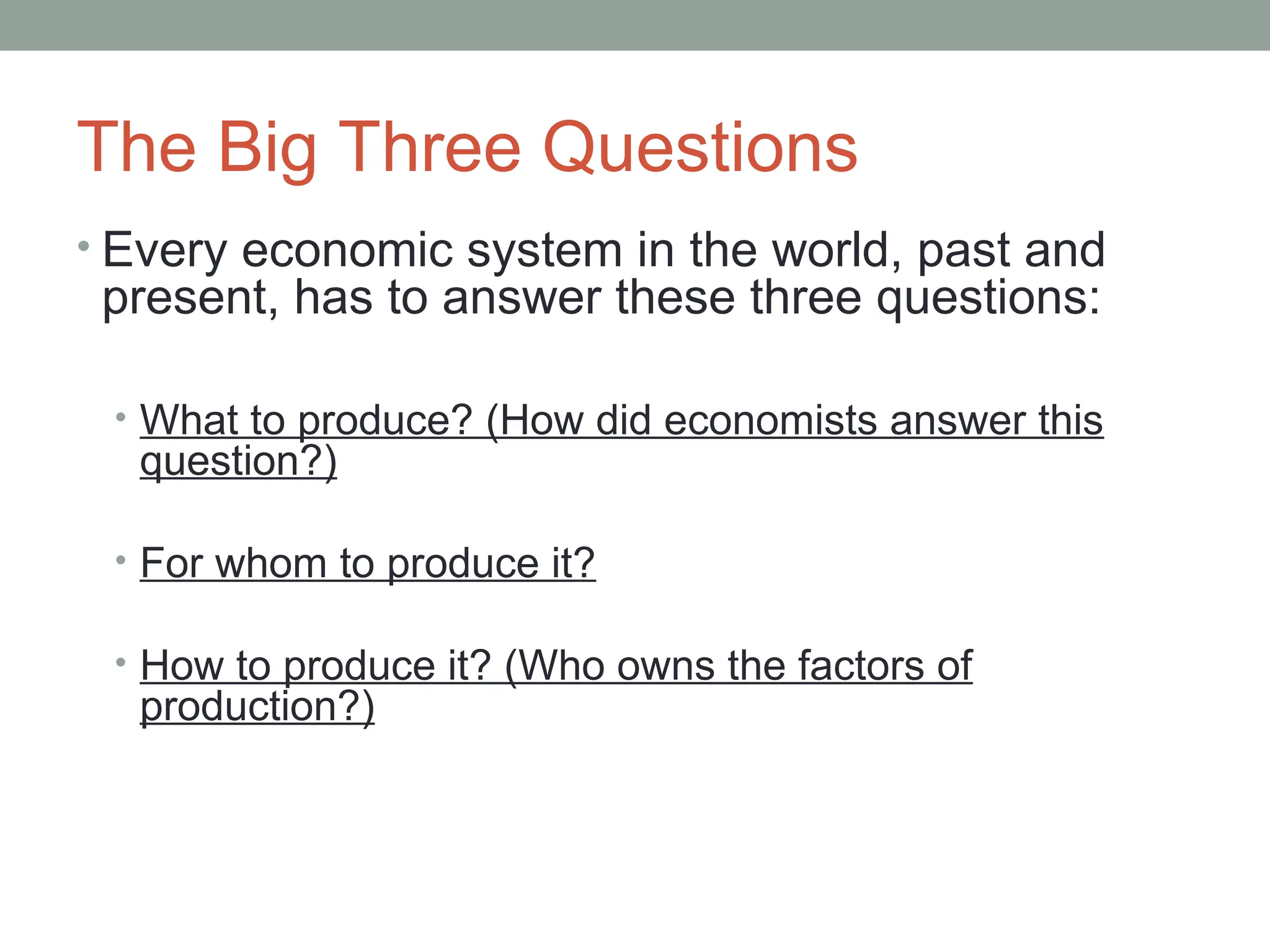 The Big Three Questions

• Every economic system in the world, past and present, has to answer these three questions:

• What to produce? (How did economists answer this question?)

• For whom to produce it?

• How to produce it? (Who owns the factors of production?)